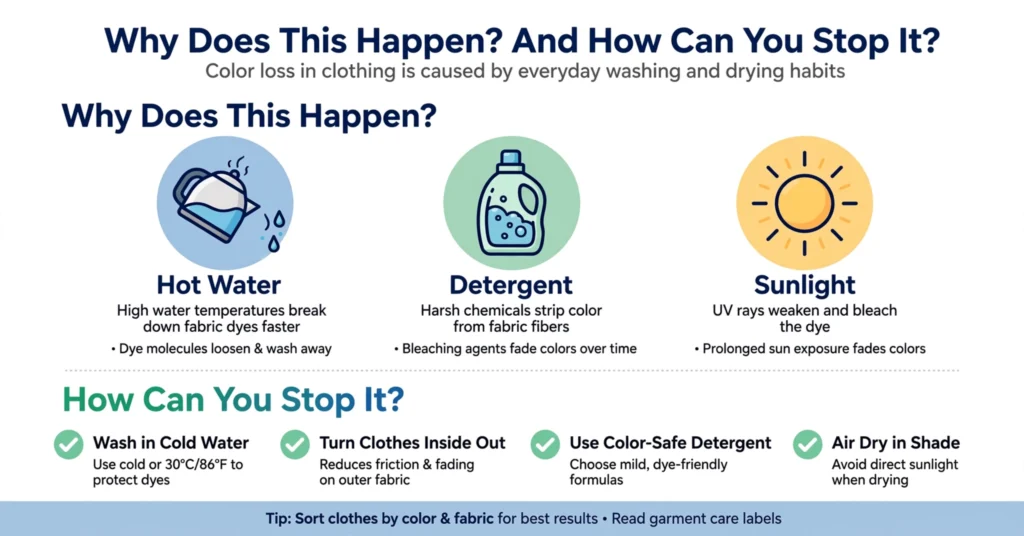 Why Does This Happen? And How Can You Stop It?

Color loss in clothing is caused by everyday washing and drying habits

Why Does This Happen?

Hot Water

High water temperatures break down fabric dyes faster

• Dye molecules loosen & wash away

Detergent

Harsh chemicals strip color from fabric fibers

• Bleaching agents fade colors over time

Sunlight

UV rays weaken and bleach the dye

• Prolonged sun exposure fades colors

How Can You Stop It?

Wash in Cold Water

Use cold or 30°C/86°F to protect dyes

Turn Clothes Inside Out

Reduces friction & fading on outer fabric

Use Color-Safe Detergent

Choose mild, dye-friendly formulas

Air Dry in Shade

Avoid direct sunlight when drying

Tip: Sort clothes by color & fabric for best results • Read garment care labels